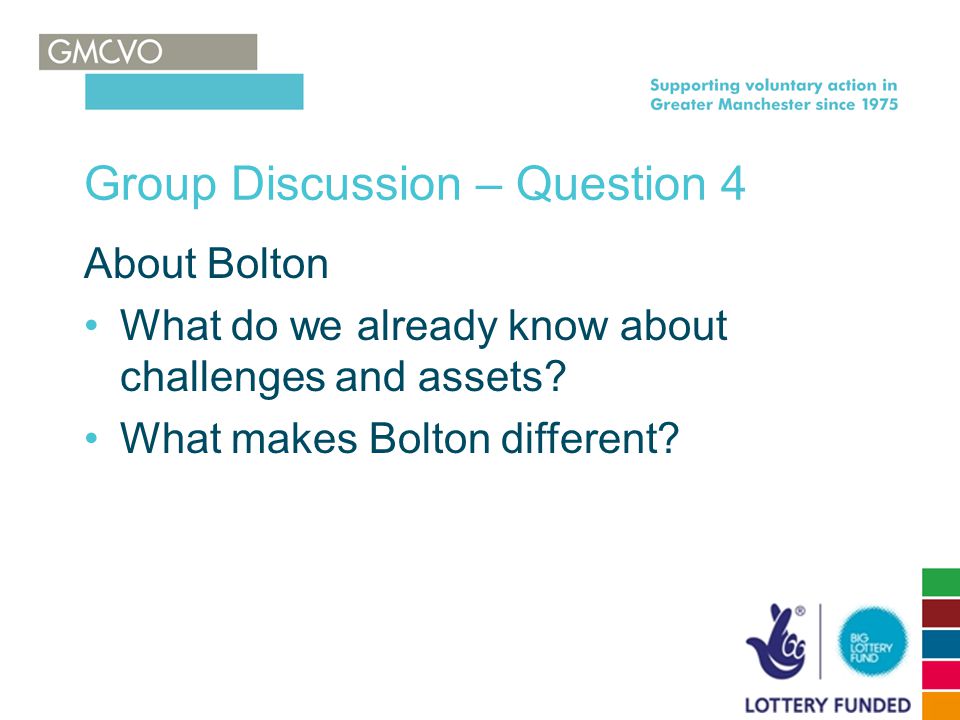 GMCVO

Supporting voluntary action in Greater Manchester since 1975

Group Discussion – Question 4

About Bolton

• What do we already know about challenges and assets?
• What makes Bolton different?

BIG LOTTERY FUND

LOTTERY FUNDED